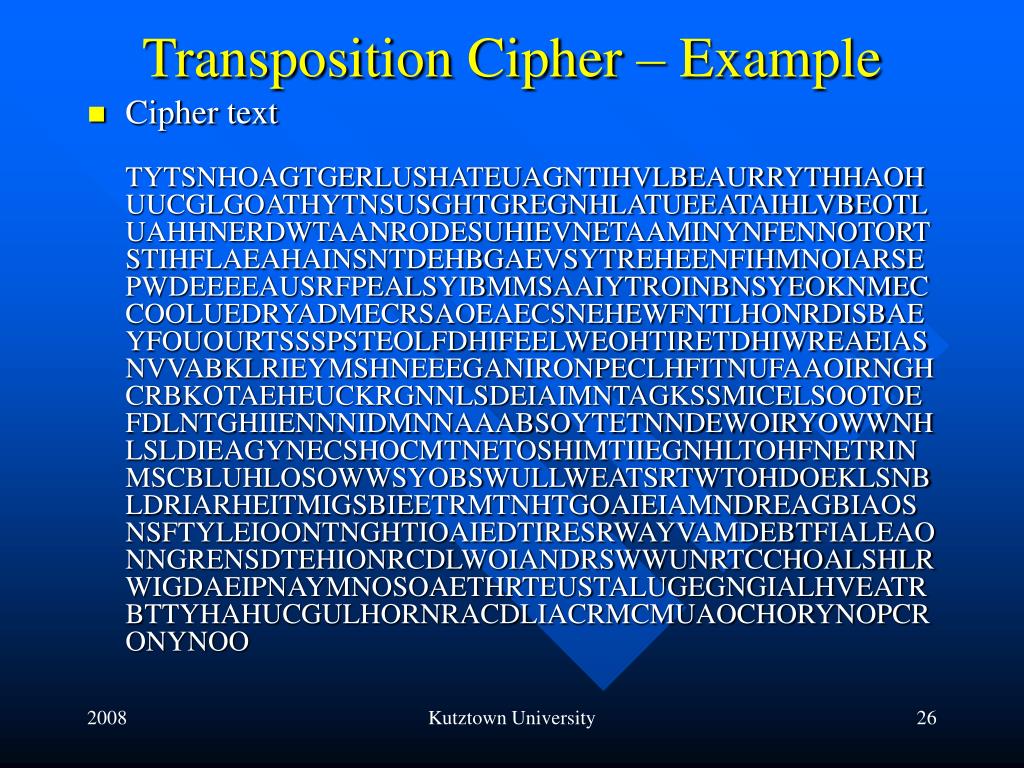 Transposition Cipher – Example

Cipher text

TYTSNHOAGTGERLUSHATEUAGNTIHVLBEAURRYTHHAOH UUCGLGOATHYTNSUSGHTGREGNHLATUEEATAIHLVBEOTL UAHHNERDWTAANRODESUHIEVNETAAMINYNFENNOTORT STIHFLAEAHAINSNTDEHBGAEVSYTREHEENFIHMNOIARSE PWDEEEEAUSRFPEALSYIBMMSAAIYTROINBNSYEOKNMEC COOLUEDRYADMECRSAOEAECSNEHEWFNTLHONRDISBAE YFOUOURTSSSPSTEOLFDHIFEELWEOHTIRETDHIWREAEIAS NVVABKLRIEYMSHNEEEGANIRONPECLHFITNUFAAOIRNGH CRBKOTAEHEUCKRGNNLSDEIAIMNTAGKSSMICELSOOTOE FDLNTGHIIENNNIDMNNAAABSOYTETNNDEWOIRYOWWNH LSLDIEAGYNECSHOCMTNETOSHIMTIIEGNHLTOHFNETRIN MSCBLUHLOSOWWSYOBSWULLWEATSRTWTOHDOEKLSNB LDRIARHEITMIGSBIEETRMTNHTGOAIEIAMNDREAGBIAOS NSFTYLEIOONTNGHTIOAIEDTIRESRWAYVAMDEBTFIALEAO NNGRENSDTEHIONRCDLWOIANDRSWWUNRTCCHOALSHLR WIGDAEIPNAYMNOSOAETHRTEUSTALUGEGNGIALHVEATR BTTYHAHUCGULHORNRACDLIACRMCMUAOCHORYNOPCR ONYNOO

2008

Kutztown University

26